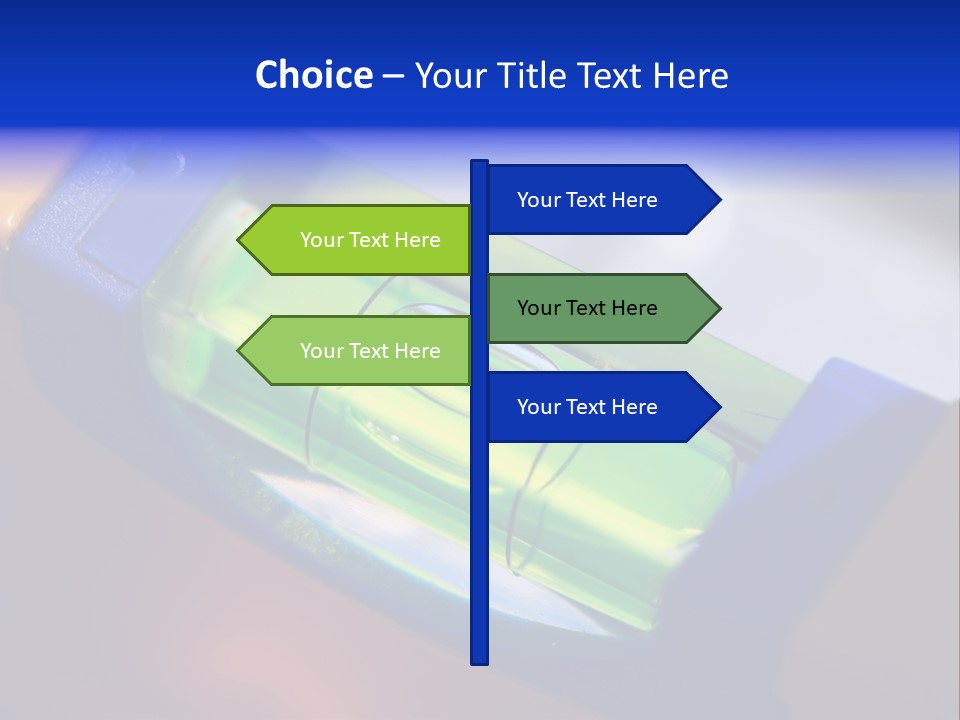 Choice – Your Title Text Here

Your Text Here

Your Text Here

Your Text Here

Your Text Here

Your Text Here